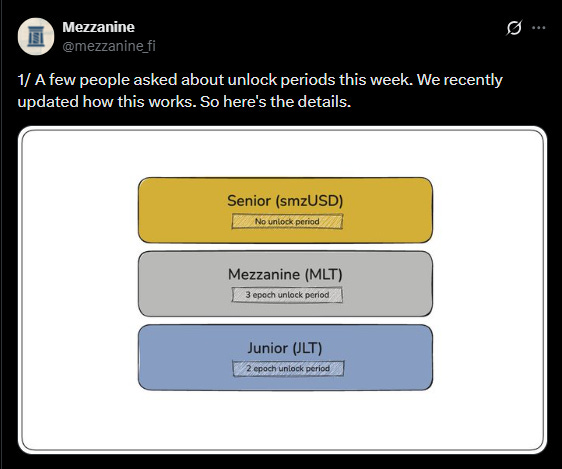 Mezzanine
@mezzanine_fi

1/ A few people asked about unlock periods this week. We recently updated how this works. So here's the details.

Senior (smzUSD)
No unlock period

Mezzanine (MLT)
3 epoch unlock period

Junior (JLT)
2 epoch unlock period